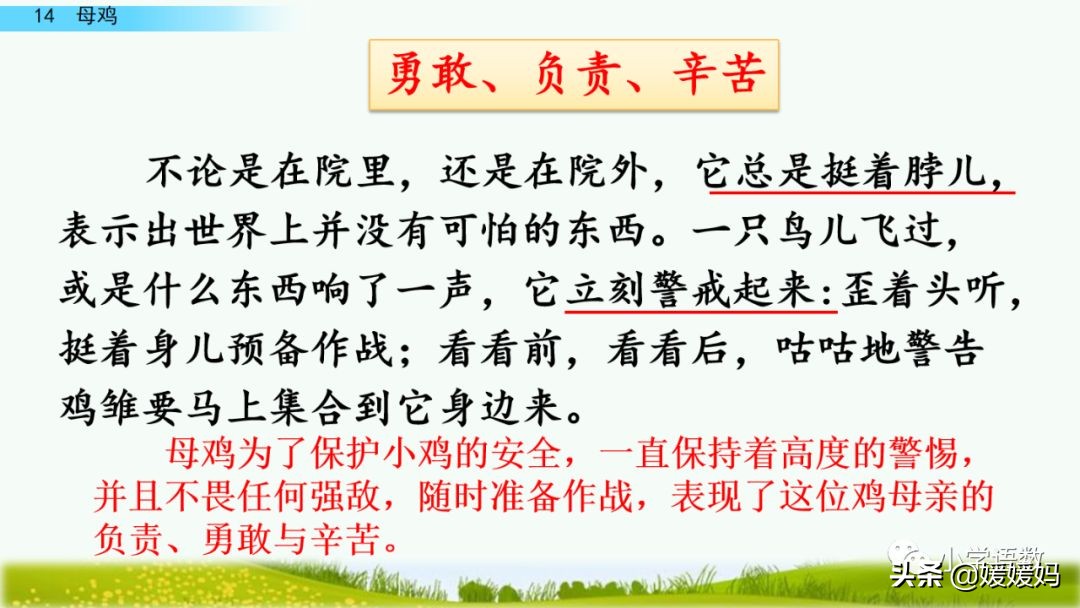 14 母鸡

勇敢、负责、辛苦

不论是在院里，还是在院外，它总是挺着脖儿，表示出世界上并没有可怕的东西。一只鸟儿飞过，或是什么东西响了一声，它立刻警戒起来：歪着头听，挺着身儿预备作战；看看前，看看后，咕咕地警告鸡雏要马上集合到它身边来。

母鸡为了保护小鸡的安全，一直保持着高度的警惕，并且不畏任何强敌，随时准备作战，表现了这位鸡母亲的负责、勇敢与辛苦。

小学语数
头条 @媛媛妈